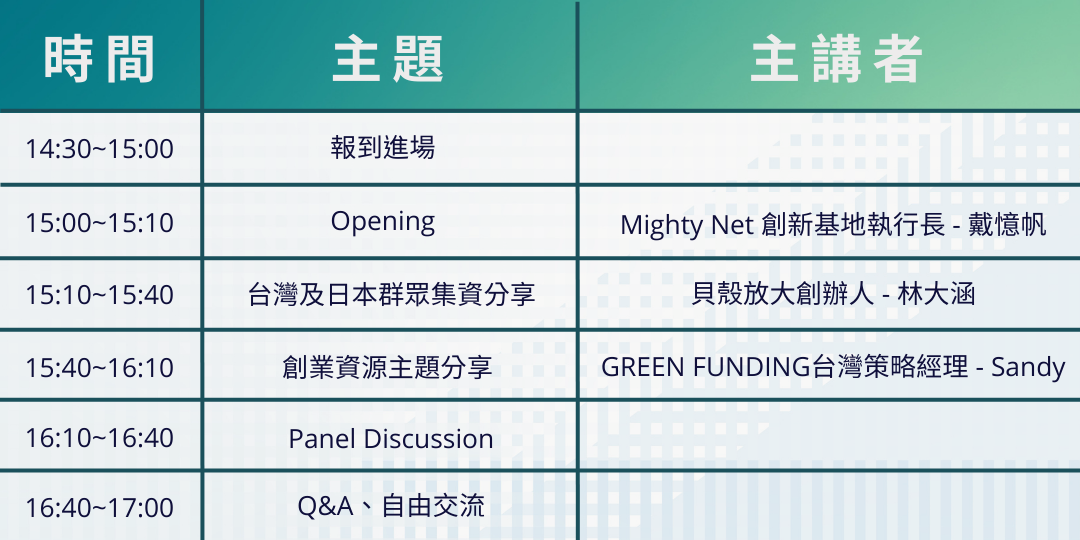 | 時間 | 主題 | 主講者 |
|---|---|---|
| 14:30~15:00 | 報到進場 | |
| 15:00~15:10 | Opening | Mighty Net 創新基地執行長 - 戴憶帆 |
| 15:10~15:40 | 台灣及日本群眾集資分享 | 貝殼放大創辦人 - 林大涵 |
| 15:40~16:10 | 創業資源主題分享 | GREEN FUNDING台灣策略經理 - Sandy |
| 16:10~16:40 | Panel Discussion | |
| 16:40~17:00 | Q&A、自由交流 | |